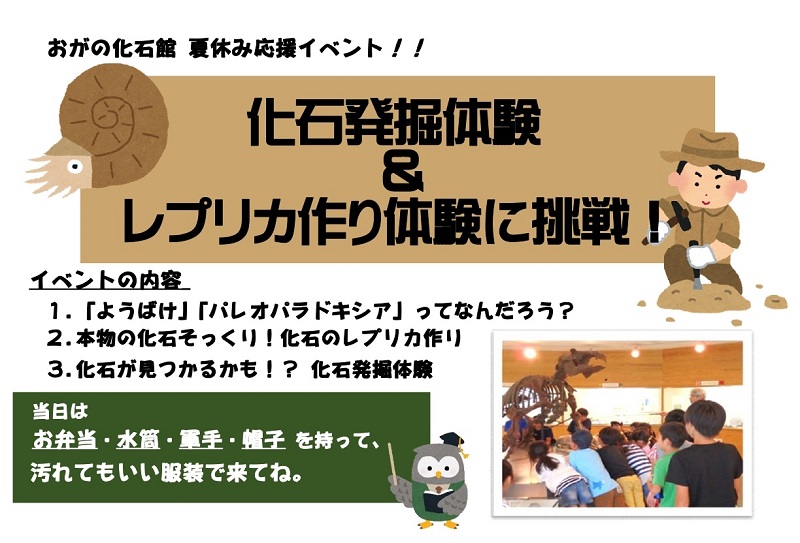 おがの化石館 夏休み応援イベント！！

化石発掘体験
&
レプリカ作り体験に挑戦！

イベントの内容

1.「ようばけ」「パレオパラドキシア」ってなんだろう？
2.本物の化石そっくり！化石のレプリカ作り
3.化石が見つかるかも！？ 化石発掘体験

当日は
お弁当・水筒・軍手・帽子 を持って、
汚れてもいい服装で来てね。